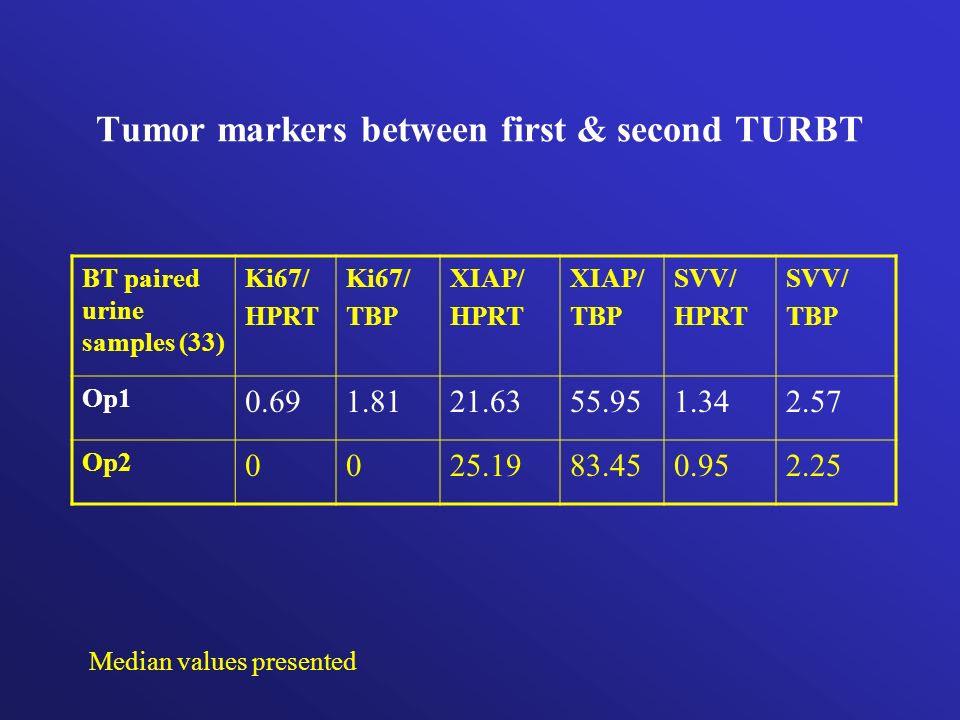 Tumor markers between first & second TURBT

| BT paired urine samples (33) | Ki67/ HPRT | Ki67/ TBP | XIAP/ HPRT | XIAP/ TBP | SVV/ HPRT | SVV/ TBP |
|---|---|---|---|---|---|---|
| Op1 | 0.69 | 1.81 | 21.63 | 55.95 | 1.34 | 2.57 |
| Op2 | 0 | 0 | 25.19 | 83.45 | 0.95 | 2.25 |

Median values presented